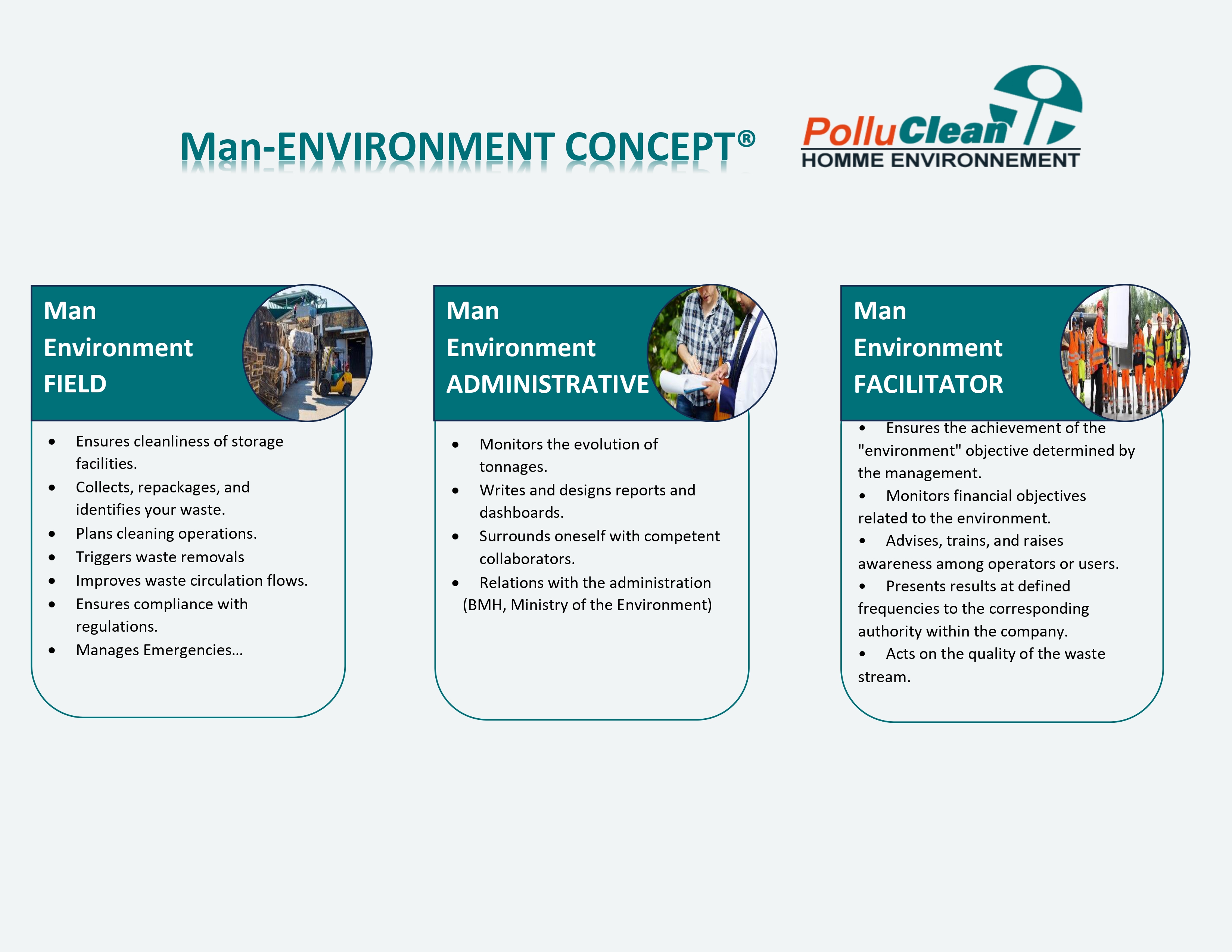 Man-ENVIRONMENT CONCEPT®

PolluClean
HOMME ENVIRONNEMENT

Man
Environment
FIELD

• Ensures cleanliness of storage facilities.
• Collects, repackages, and identifies your waste.
• Plans cleaning operations.
• Triggers waste removals
• Improves waste circulation flows.
• Ensures compliance with regulations.
• Manages Emergencies…

Man
Environment
ADMINISTRATIVE

• Monitors the evolution of tonnages.
• Writes and designs reports and dashboards.
• Surrounds oneself with competent collaborators.
• Relations with the administration (BMH, Ministry of the Environment)

Man
Environment
FACILITATOR

• Ensures the achievement of the "environment" objective determined by the management.
• Monitors financial objectives related to the environment.
• Advises, trains, and raises awareness among operators or users.
• Presents results at defined frequencies to the corresponding authority within the company.
• Acts on the quality of the waste stream.